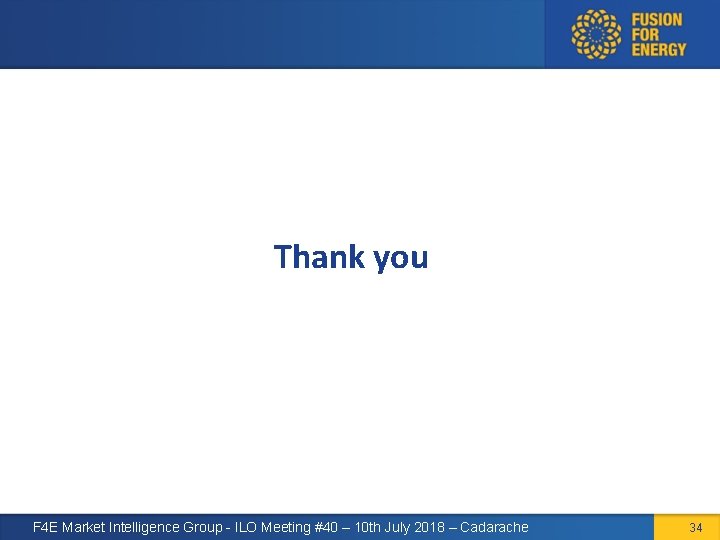 FUSION FOR ENERGY

Thank you

F4E Market Intelligence Group - ILO Meeting #40 – 10th July 2018 – Cadarache

34